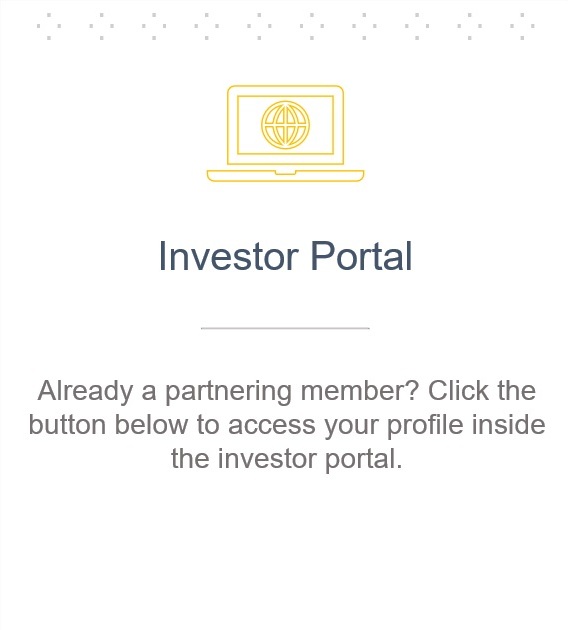 Investor Portal

Already a partnering member? Click the button below to access your profile inside the investor portal.